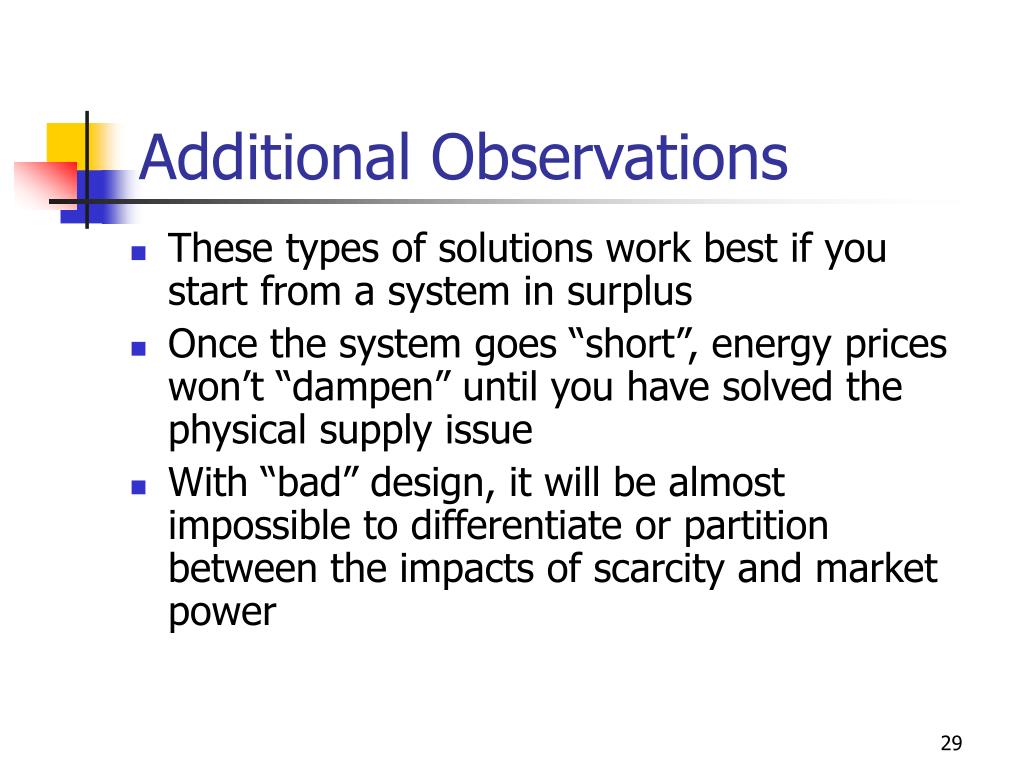 Additional Observations

- These types of solutions work best if you start from a system in surplus
- Once the system goes “short”, energy prices won’t “dampen” until you have solved the physical supply issue
- With “bad” design, it will be almost impossible to differentiate or partition between the impacts of scarcity and market power

29